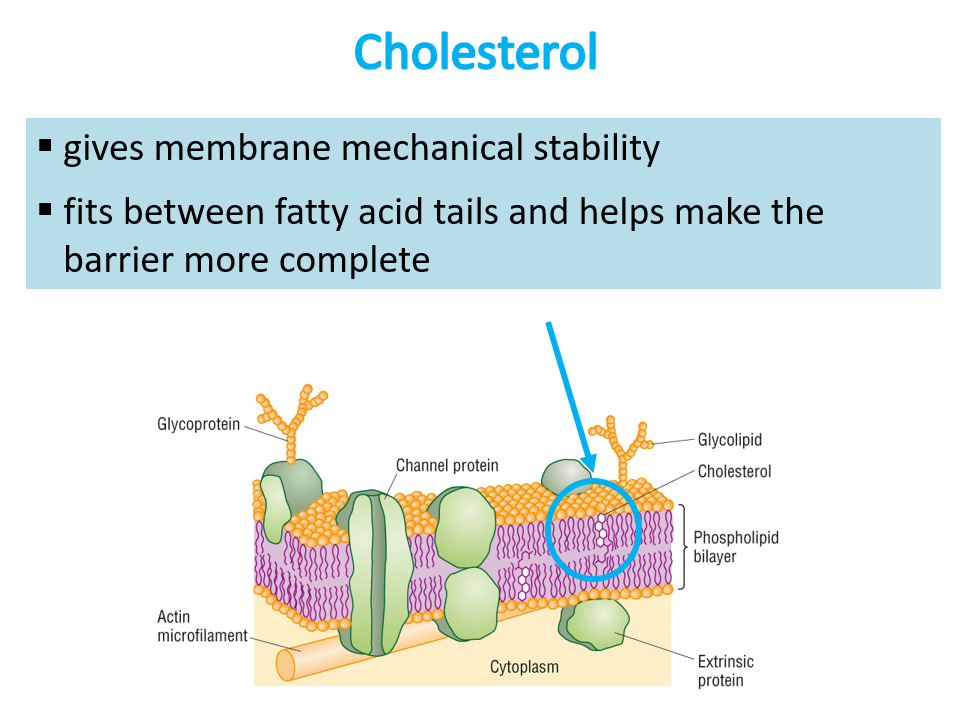 Cholesterol

▪ gives membrane mechanical stability

▪ fits between fatty acid tails and helps make the barrier more complete

Glycoprotein

Channel protein

Glycolipid

Cholesterol

Phospholipid bilayer

Actin microfilament

Cytoplasm

Extrinsic protein